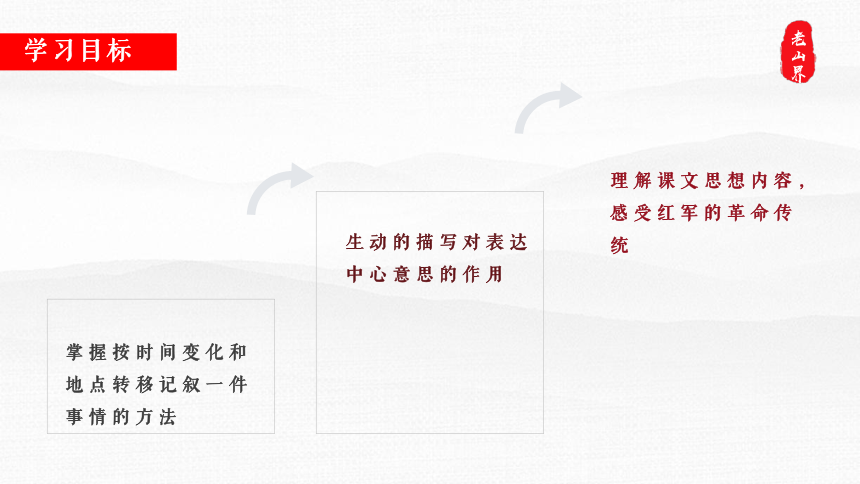 学习目标

老山界

掌握按时间变化和地点转移记叙一件事情的方法

生动的描写对表达中心意思的作用

理解课文思想内容，感受红军的革命传统